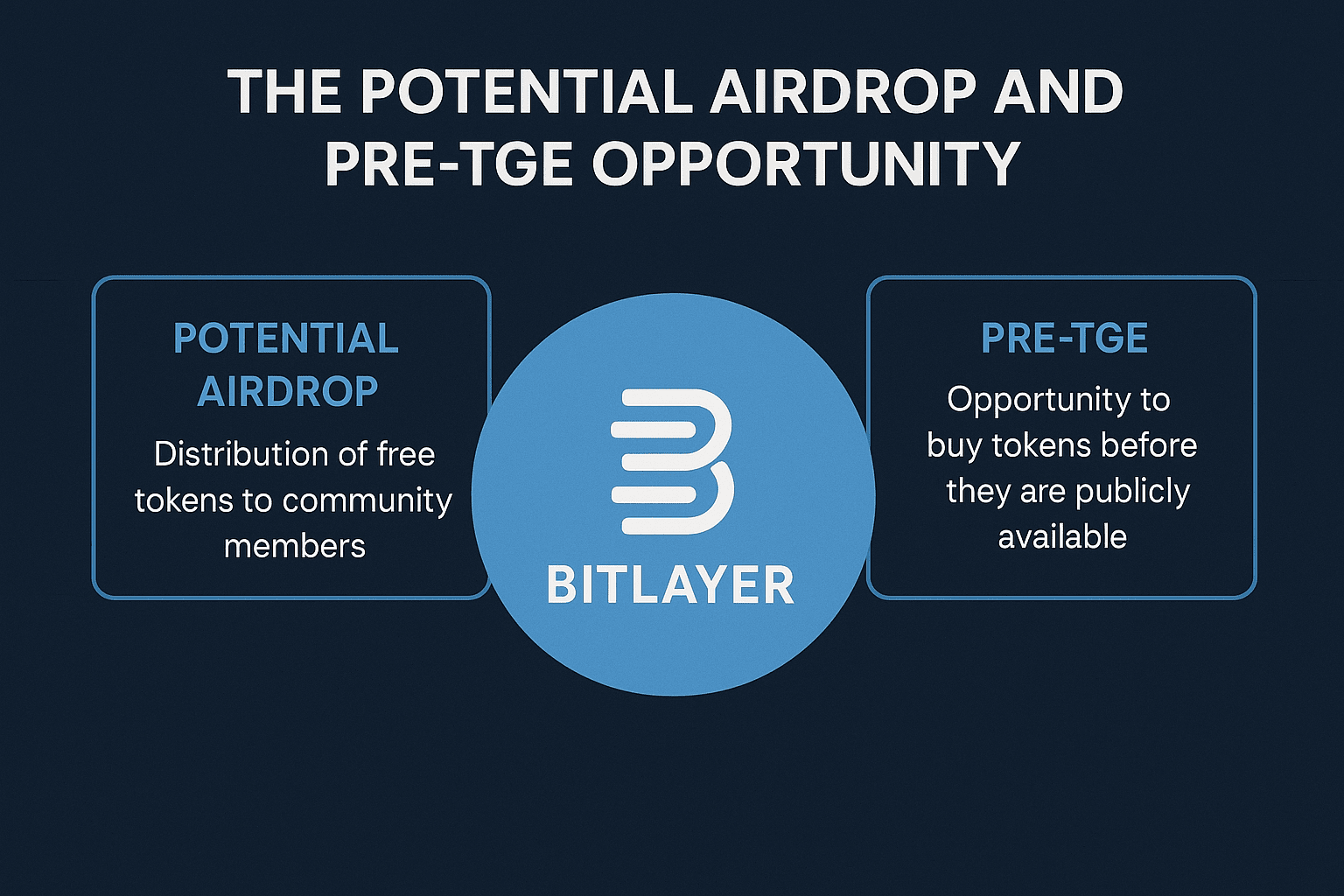 THE POTENTIAL AIRDROP AND PRE-TGE OPPORTUNITY

POTENTIAL AIRDROP

Distribution of free tokens to community members

BITLAYER

PRE-TGE

Opportunity to buy tokens before they are publicly available